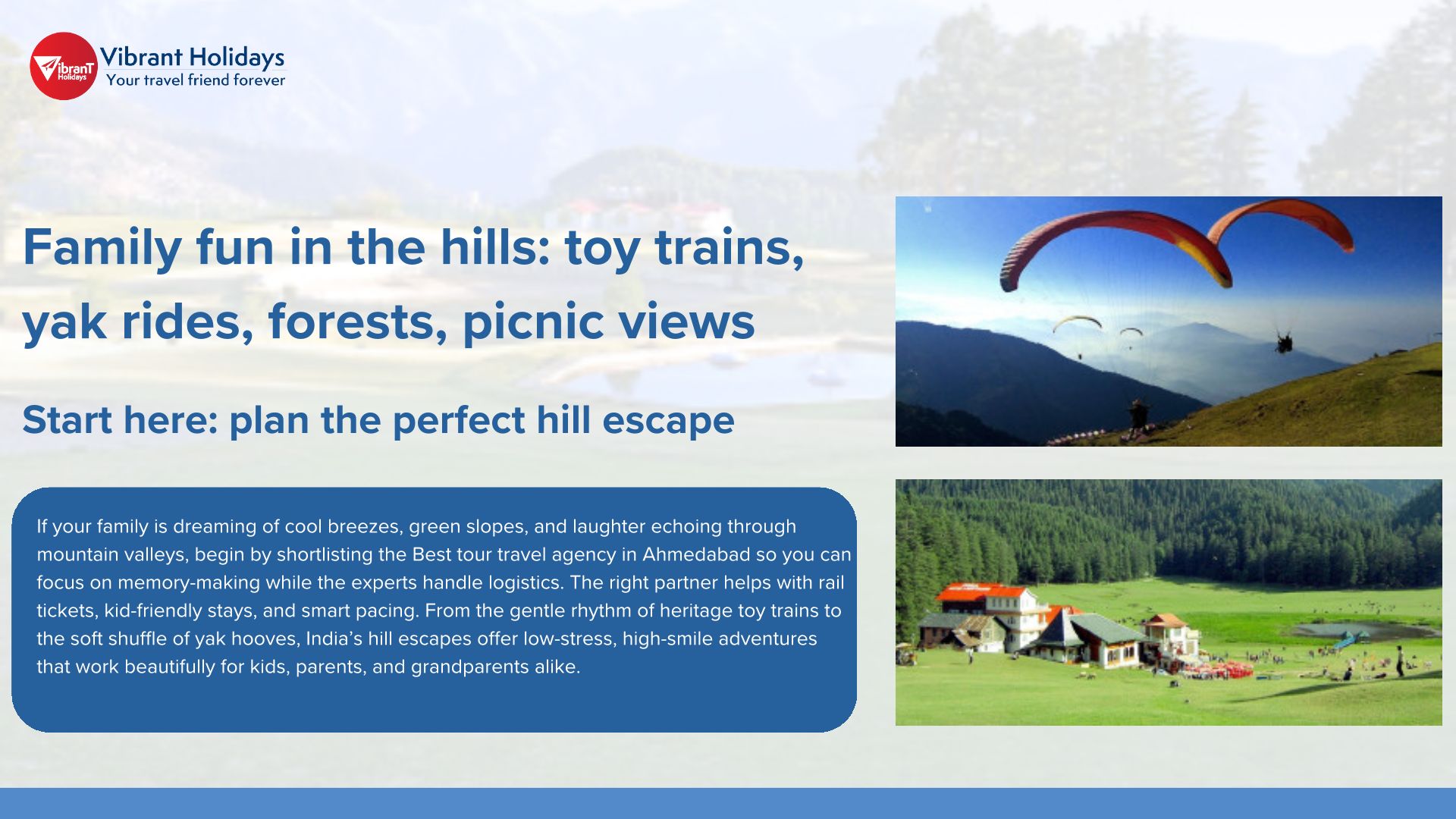 VibranT Holidays

Vibrant Holidays
Your travel friend forever

Family fun in the hills: toy trains, yak rides, forests, picnic views

Start here: plan the perfect hill escape

If your family is dreaming of cool breezes, green slopes, and laughter echoing through mountain valleys, begin by shortlisting the Best tour travel agency in Ahmedabad so you can focus on memory-making while the experts handle logistics. The right partner helps with rail tickets, kid-friendly stays, and smart pacing. From the gentle rhythm of heritage toy trains to the soft shuffle of yak hooves, India's hill escapes offer low-stress, high-smile adventures that work beautifully for kids, parents, and grandparents alike.